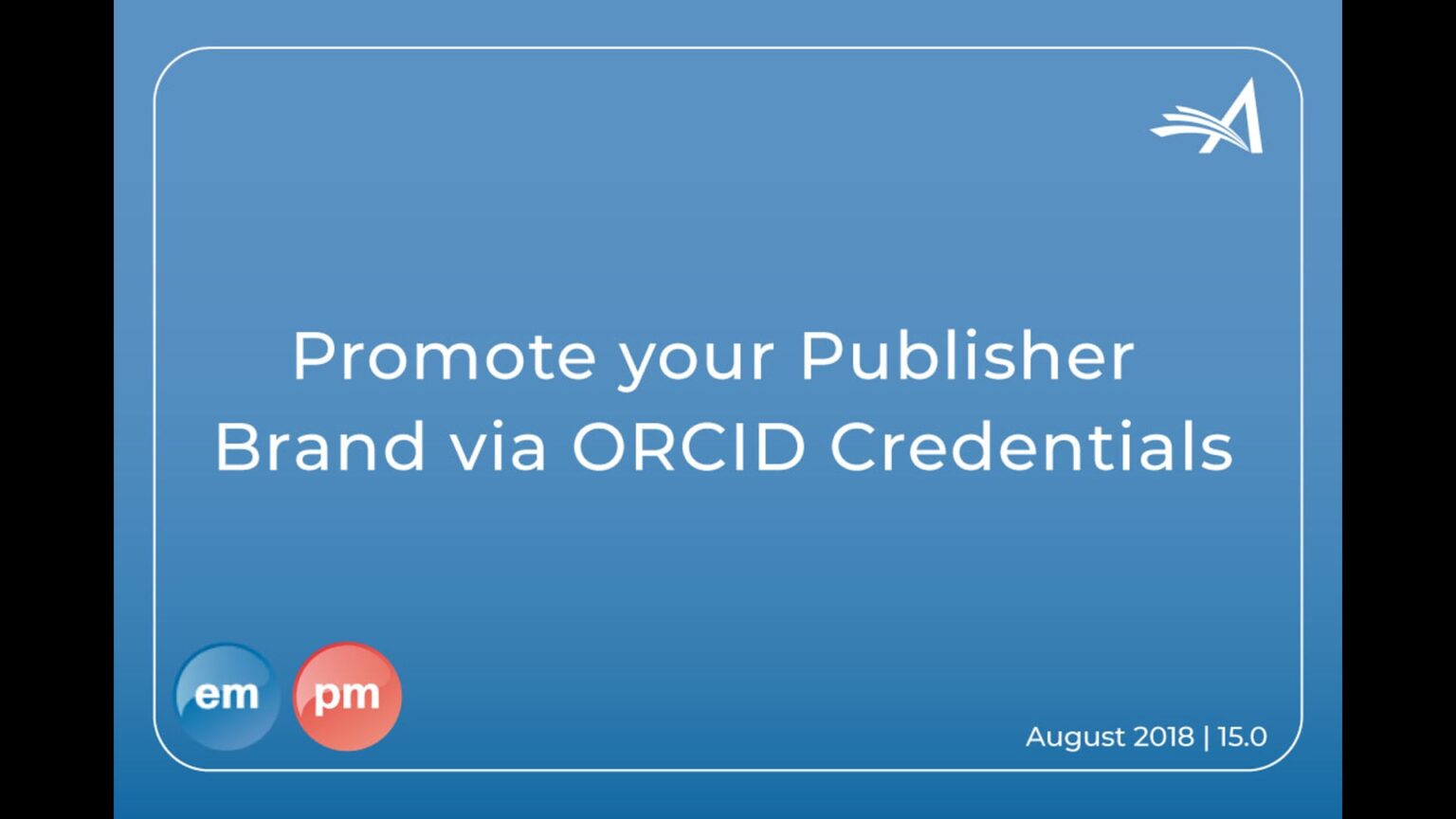 Promote your Publisher Brand via ORCID Credentials

em pm

August 2018 | 15.0